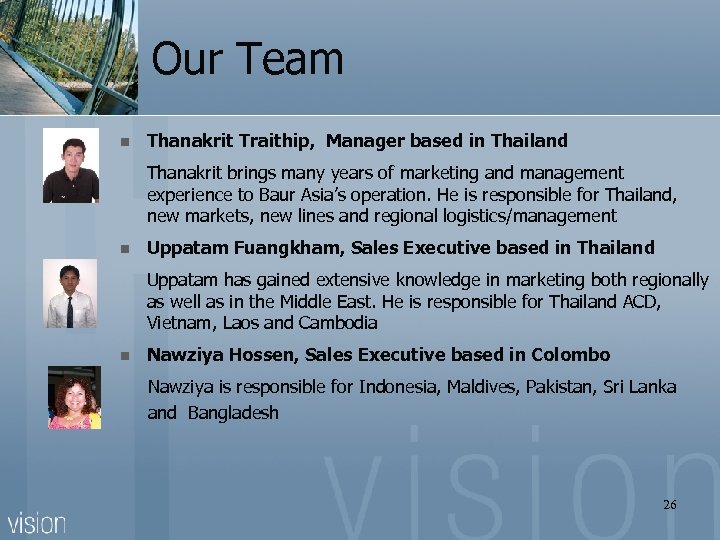 Our Team

Thanakrit Traithip, Manager based in Thailand

Thanakrit brings many years of marketing and management experience to Baur Asia's operation. He is responsible for Thailand, new markets, new lines and regional logistics/management

Uppatam Fuangkham, Sales Executive based in Thailand

Uppatam has gained extensive knowledge in marketing both regionally as well as in the Middle East. He is responsible for Thailand ACD, Vietnam, Laos and Cambodia

Nawziya Hossen, Sales Executive based in Colombo

Nawziya is responsible for Indonesia, Maldives, Pakistan, Sri Lanka and Bangladesh

vision

26

vision